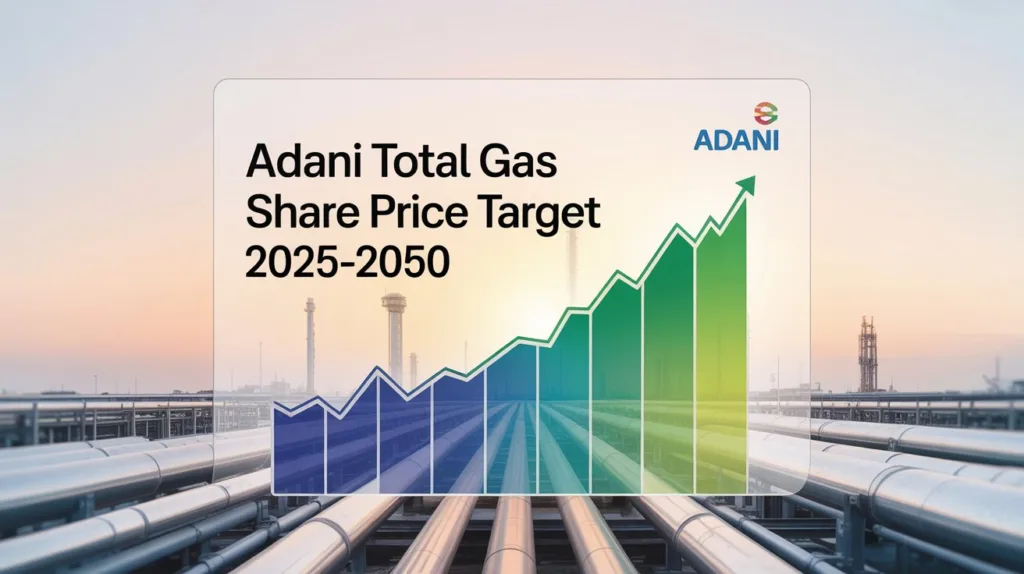 ADANI

Adani Total Gas Share Price Target 2025-2050